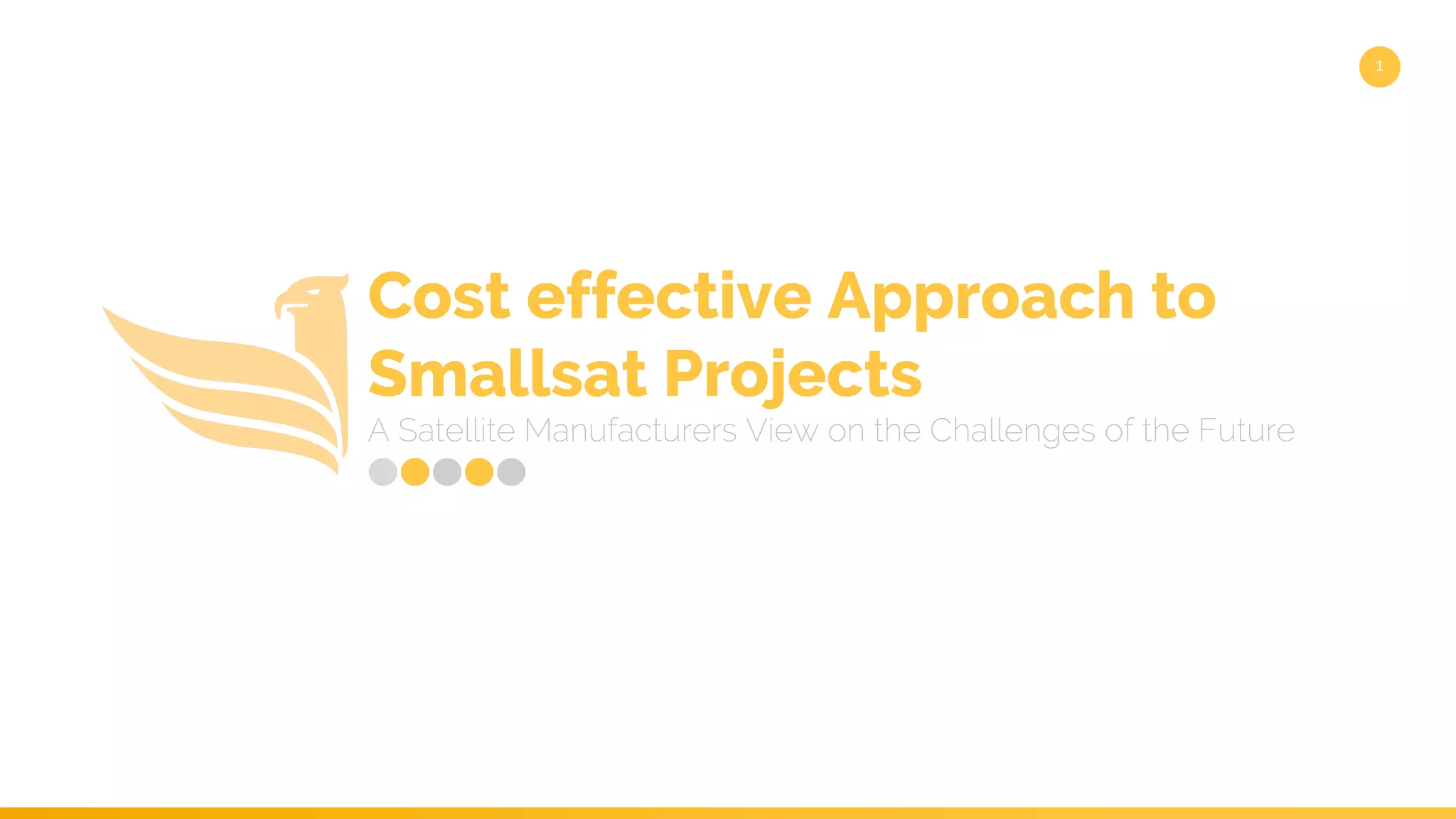 1

Cost effective Approach to Smallsat Projects

A Satellite Manufacturers View on the Challenges of the Future